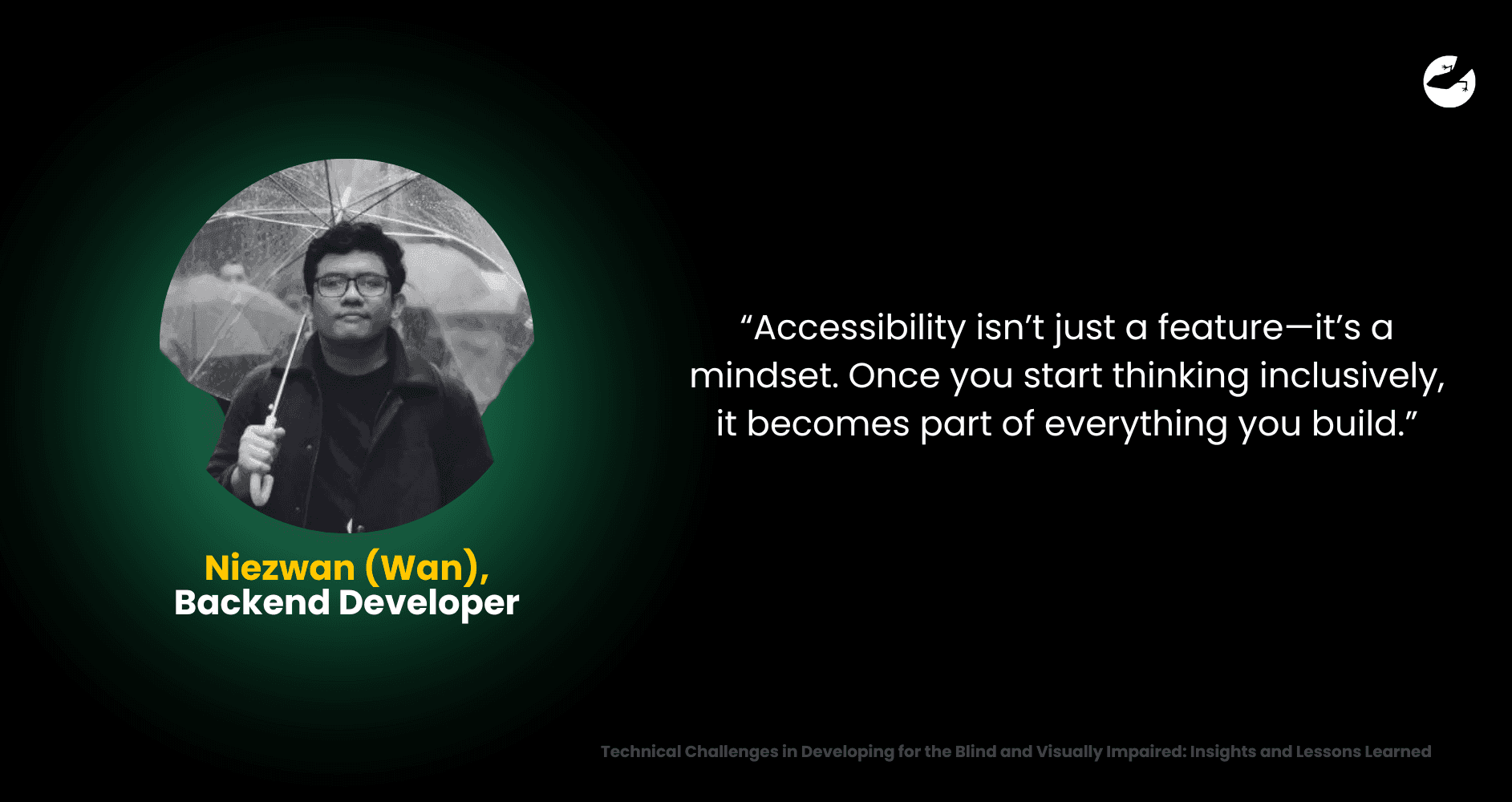 Niezwan (Wan),
Backend Developer

“Accessibility isn’t just a feature—it’s a mindset. Once you start thinking inclusively, it becomes part of everything you build.”

Technical Challenges in Developing for the Blind and Visually Impaired: Insights and Lessons Learned